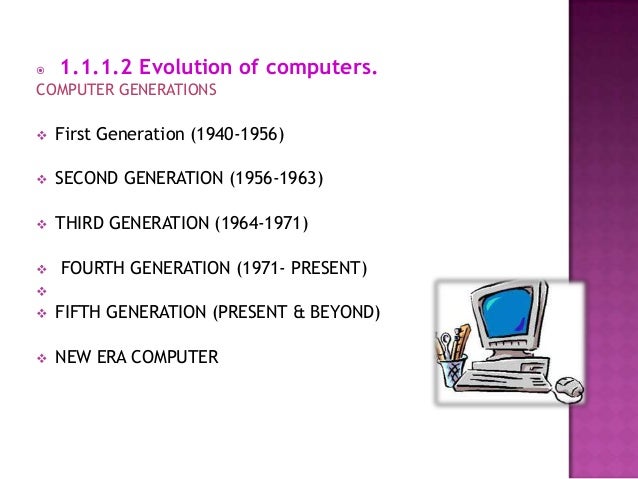 1.1.1.2 Evolution of computers.
COMPUTER GENERATIONS

First Generation (1940-1956)

SECOND GENERATION (1956-1963)

THIRD GENERATION (1964-1971)

FOURTH GENERATION (1971- PRESENT)

FIFTH GENERATION (PRESENT & BEYOND)

NEW ERA COMPUTER